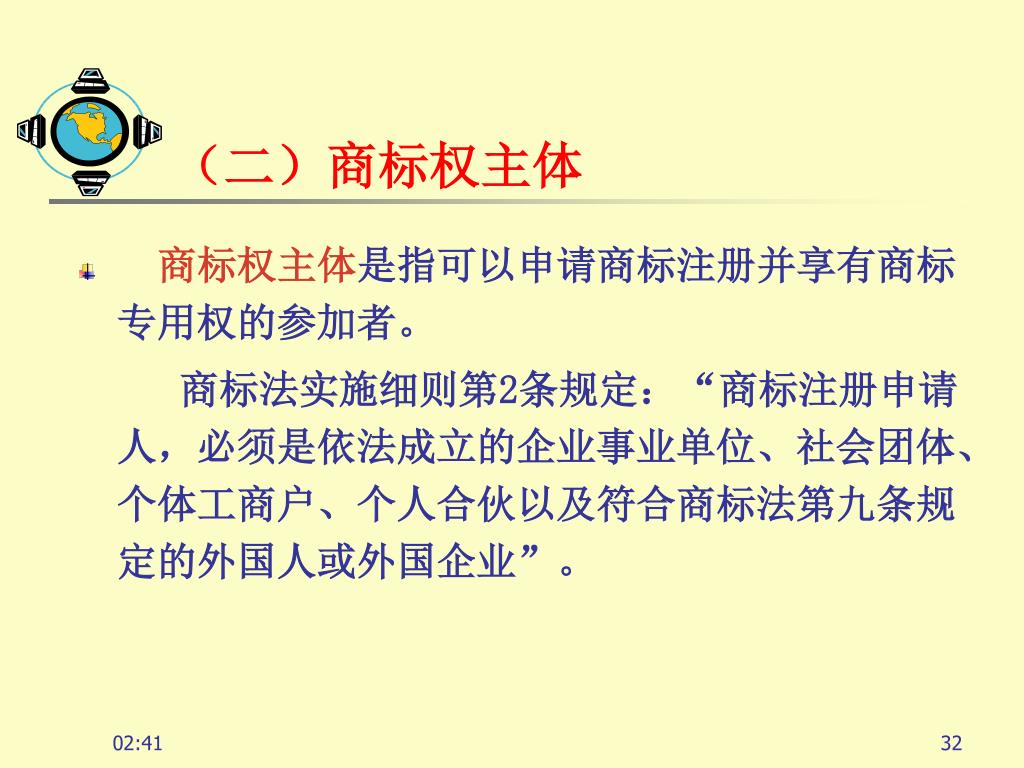 （二）商标权主体

商标权主体是指可以申请商标注册并享有商标专用权的参加者。

商标法实施细则第2条规定：“商标注册申请人，必须是依法成立的企业事业单位、社会团体、个体工商户、个人合伙以及符合商标法第九条规定的外国人或外国企业”。

02:41

32